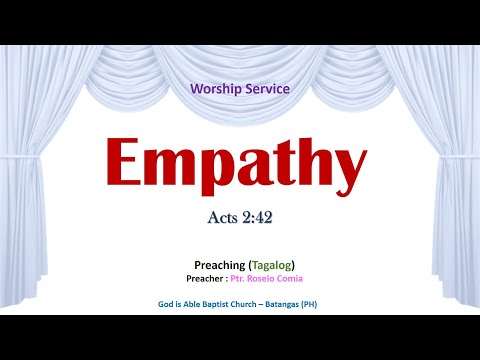 Worship Service

Empathy

Acts 2:42

Preaching (Tagalog)
Preacher : Ptr. Roselo Comia

God is Able Baptist Church – Batangas (PH)